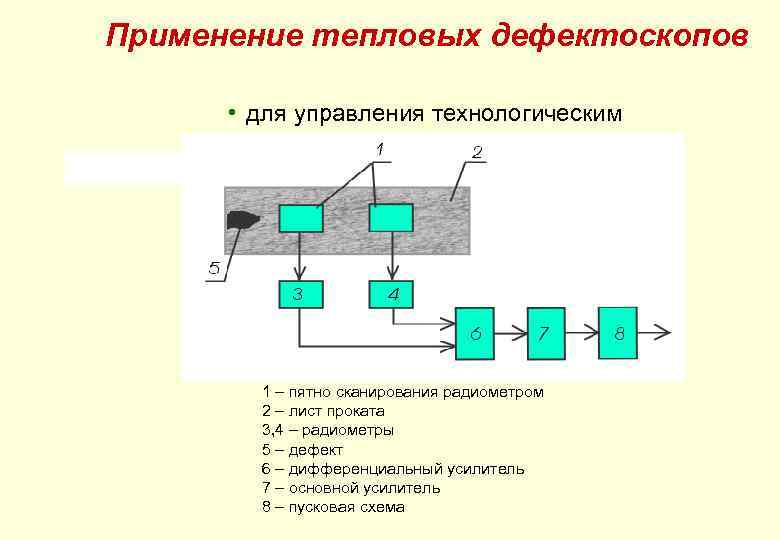 Применение тепловых дефектоскопов

• для управления технологическим

1

2

5

3

4

6

7

8

1 – пятно сканирования радиометром
2 – лист проката
3,4 – радиометры
5 – дефект
6 – дифференциальный усилитель
7 – основной усилитель
8 – пусковая схема